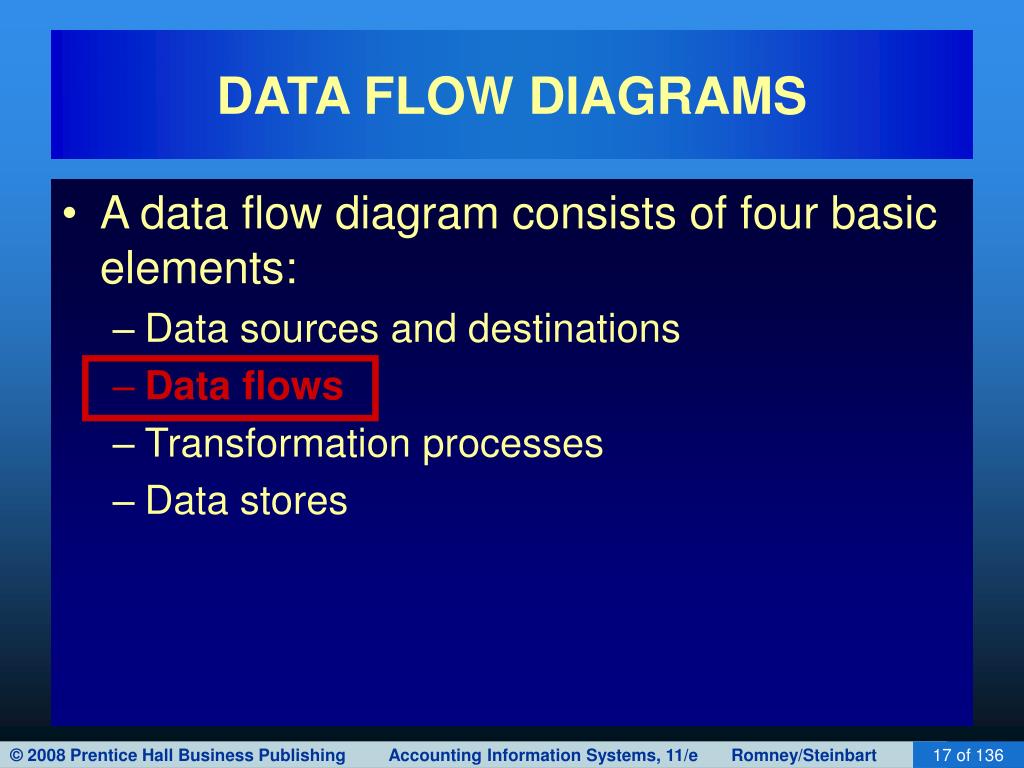 DATA FLOW DIAGRAMS

• A data flow diagram consists of four basic elements:
– Data sources and destinations
– Data flows
– Transformation processes
– Data stores

© 2008 Prentice Hall Business Publishing Accounting Information Systems, 11/e Romney/Steinbart 17 of 136